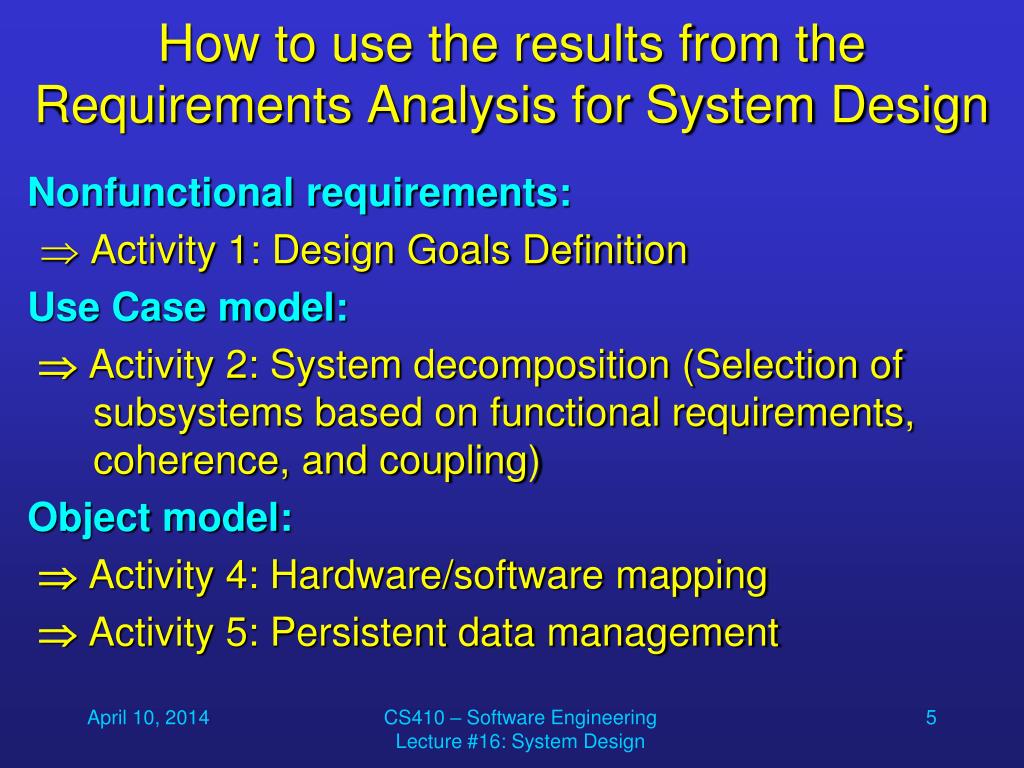 How to use the results from the Requirements Analysis for System Design

Nonfunctional requirements:

$\Rightarrow$ Activity 1: Design Goals Definition

Use Case model:

$\Rightarrow$ Activity 2: System decomposition (Selection of subsystems based on functional requirements, coherence, and coupling)

Object model:

$\Rightarrow$ Activity 4: Hardware/software mapping

$\Rightarrow$ Activity 5: Persistent data management

April 10, 2014

CS410 – Software Engineering
Lecture #16: System Design

5